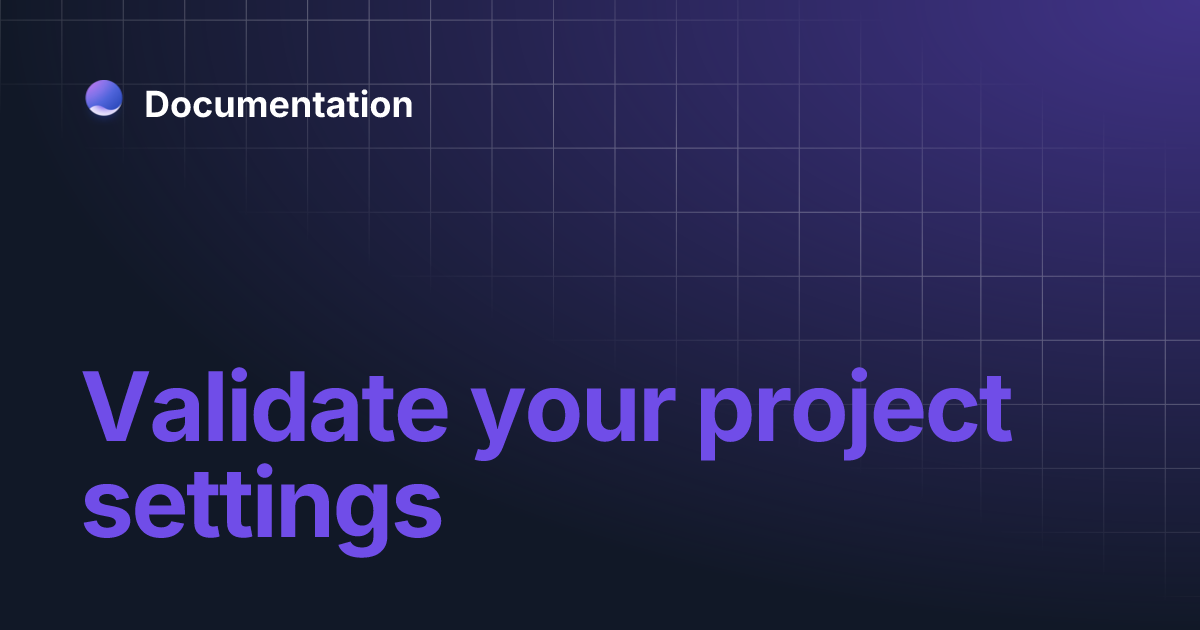 Documentation

Validate your project settings